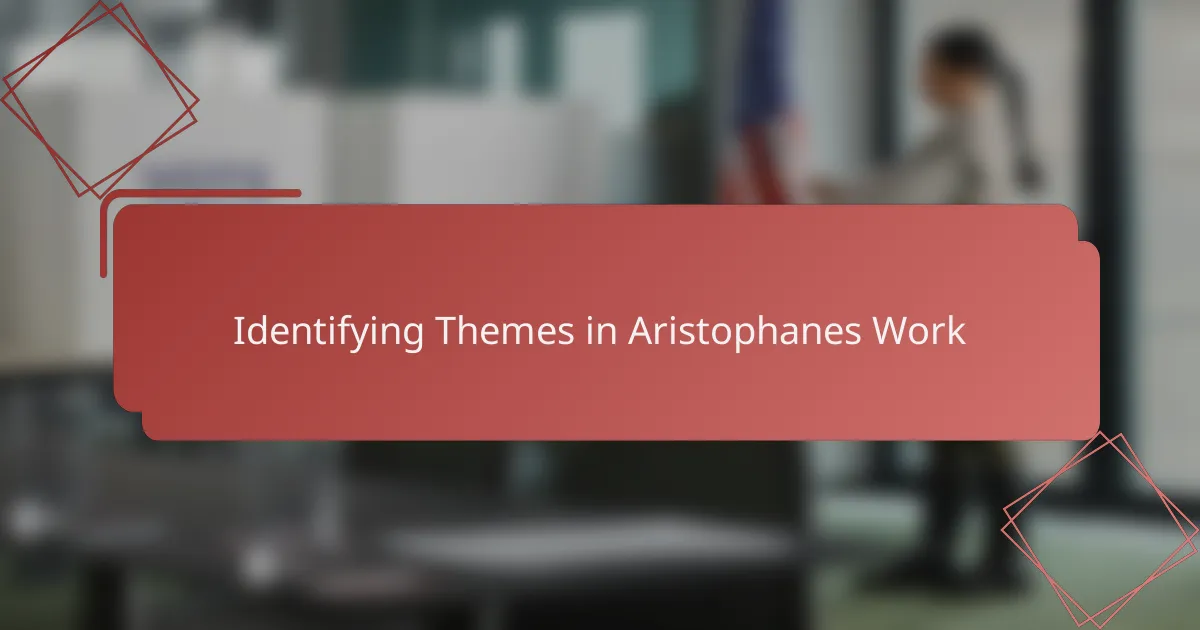 Identifying Themes in Aristophanes Work